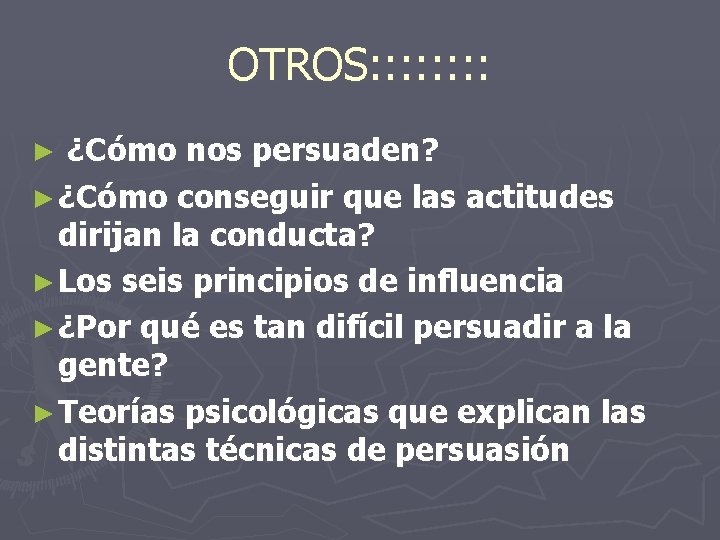 OTROS::::::::

► ¿Cómo nos persuaden?

► ¿Cómo conseguir que las actitudes dirijan la conducta?

► Los seis principios de influencia

► ¿Por qué es tan difícil persuadir a la gente?

► Teorías psicológicas que explican las distintas técnicas de persuasión